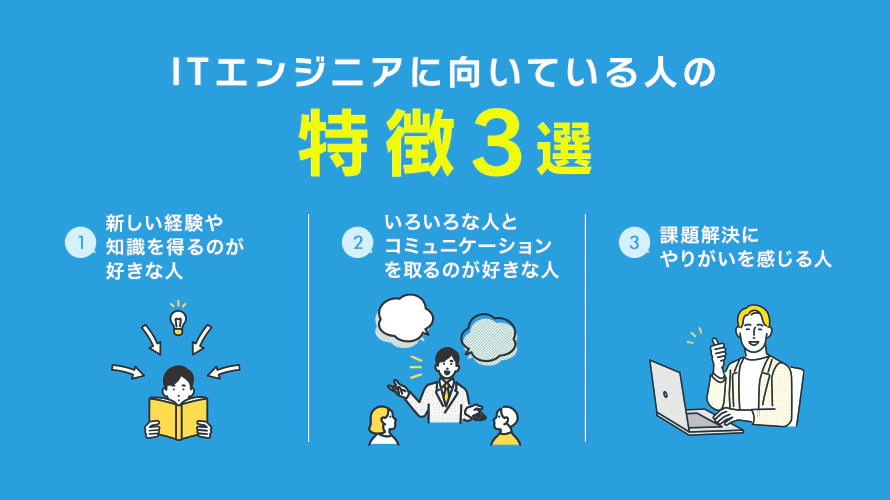 ITエンジニアに向いている人の
特徴3選

1 新しい経験や知識を得るのが好きな人

2 いろいろな人とコミュニケーションを取るのが好きな人

3 課題解決にやりがいを感じる人